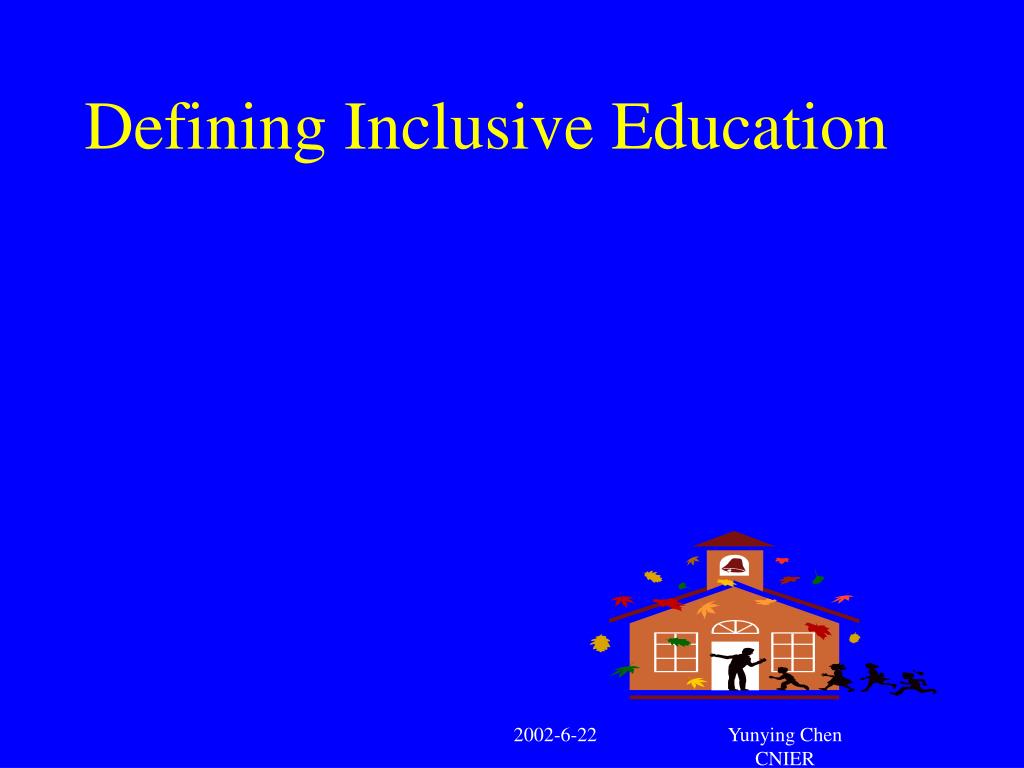 Defining Inclusive Education

2002-6-22

Yunying Chen
CNIER